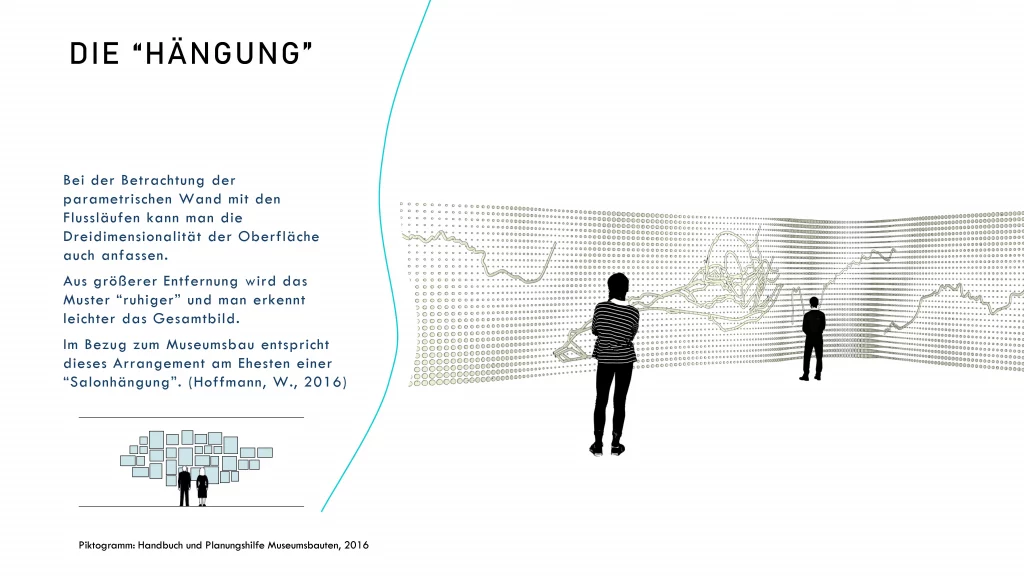 DIE “HÄNGUNG”

Bei der Betrachtung der parametrischen Wand mit den Flussläufen kann man die Dreidimensionalität der Oberfläche auch anfassen.

Aus größerer Entfernung wird das Muster “ruhiger” und man erkennt leichter das Gesamtbild.

Im Bezug zum Museumsbau entspricht dieses Arrangement am Ehesten einer “Salonhängung”. (Hoffmann, W., 2016)

Piktogramm: Handbuch und Planungshilfe Museumsbauten, 2016